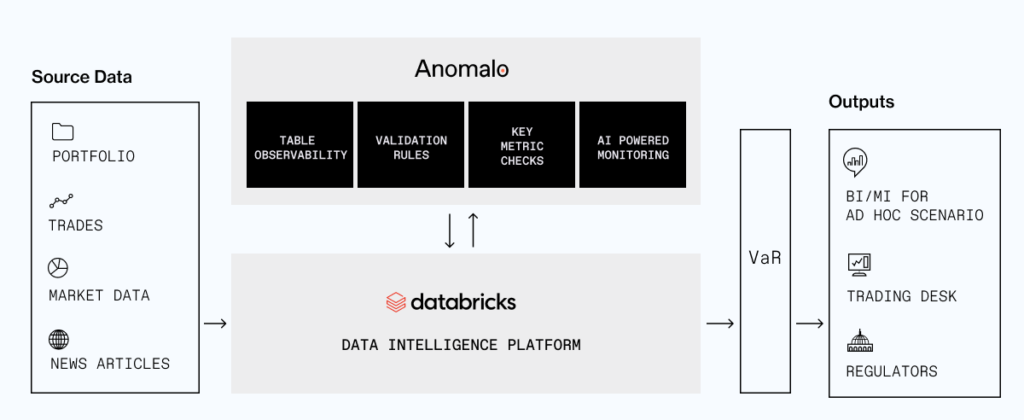 Source Data

PORTFOLIO

TRADES

MARKET DATA

NEWS ARTICLES

Anomalo

TABLE OBSERVABILITY

VALIDATION RULES

KEY METRIC CHECKS

AI POWERED MONITORING

databricks

DATA INTELLIGENCE PLATFORM

VaR

Outputs

BI/MI FOR AD HOC SCENARIO

TRADING DESK

REGULATORS